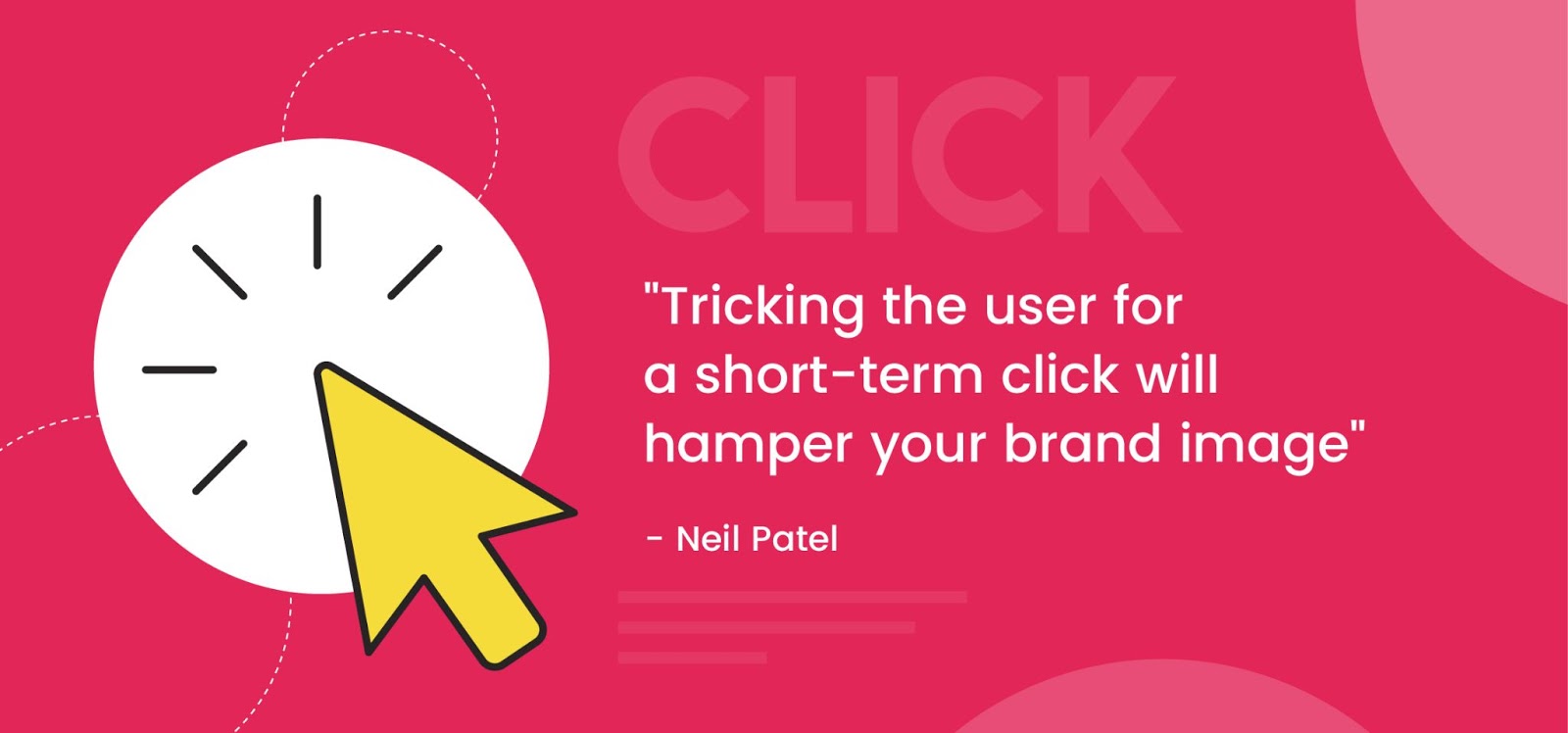 CLICK

"Tricking the user for a short-term click will hamper your brand image"

- Neil Patel